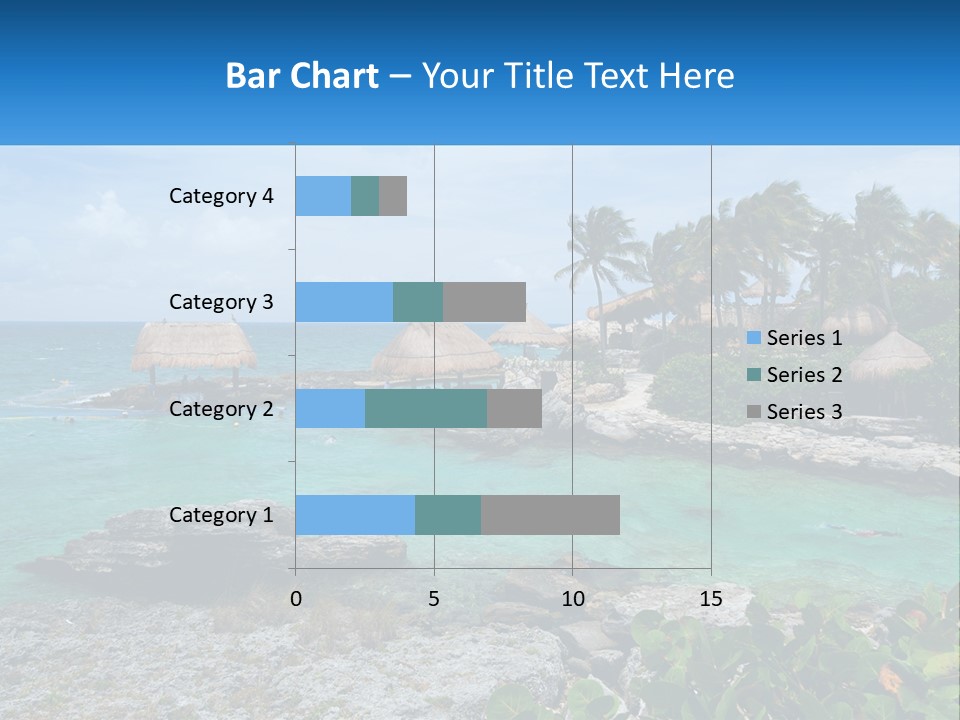 Bar Chart – Your Title Text Here

Category 4
Category 3
Category 2
Category 1

0
5
10
15

Series 1
Series 2
Series 3